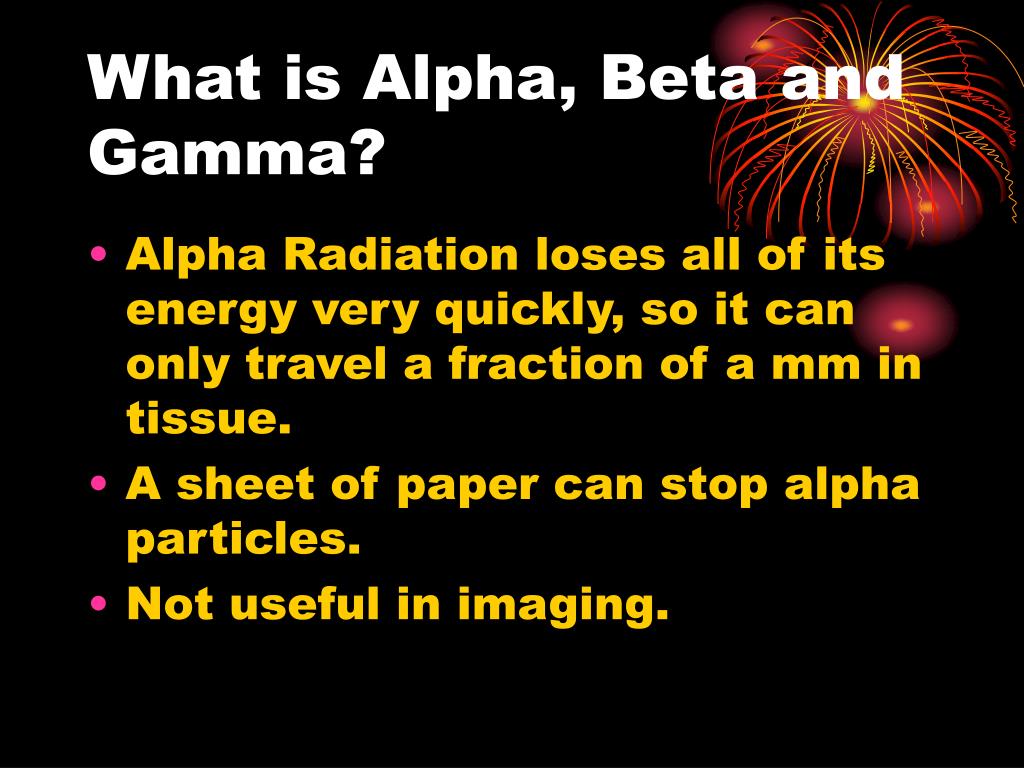 What is Alpha, Beta and Gamma?

• Alpha Radiation loses all of its energy very quickly, so it can only travel a fraction of a mm in tissue.
• A sheet of paper can stop alpha particles.
• Not useful in imaging.